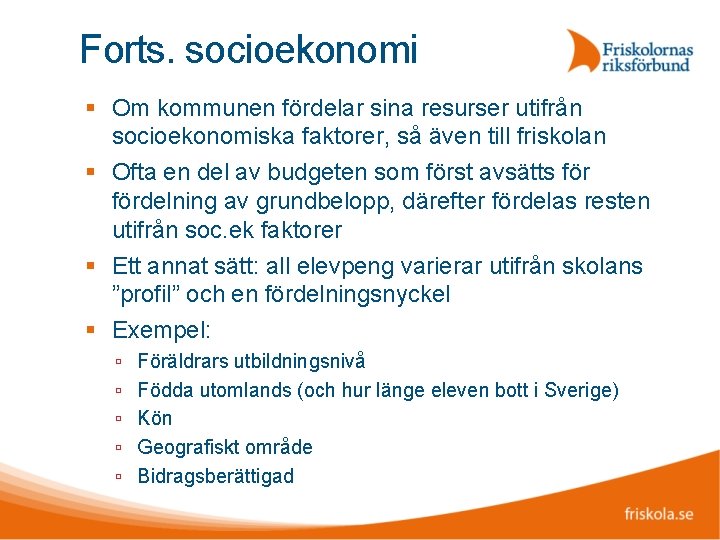 Forts. socioekonomi

Friskolornas riksförbund

- Om kommunen fördelar sina resurser utifrån socioekonomiska faktorer, så även till friskolan
- Ofta en del av budgeten som först avsätts för fördelning av grundbelopp, därefter fördelas resten utifrån soc.ek faktorer
- Ett annat sätt: all elevpeng varierar utifrån skolans ”profil” och en fördelningsnyckel
- Exempel:
  - Föräldrars utbildningsnivå
  - Födda utomlands (och hur länge eleven bott i Sverige)
  - Kön
  - Geografiskt område
  - Bidragsberättigad

friskola.se